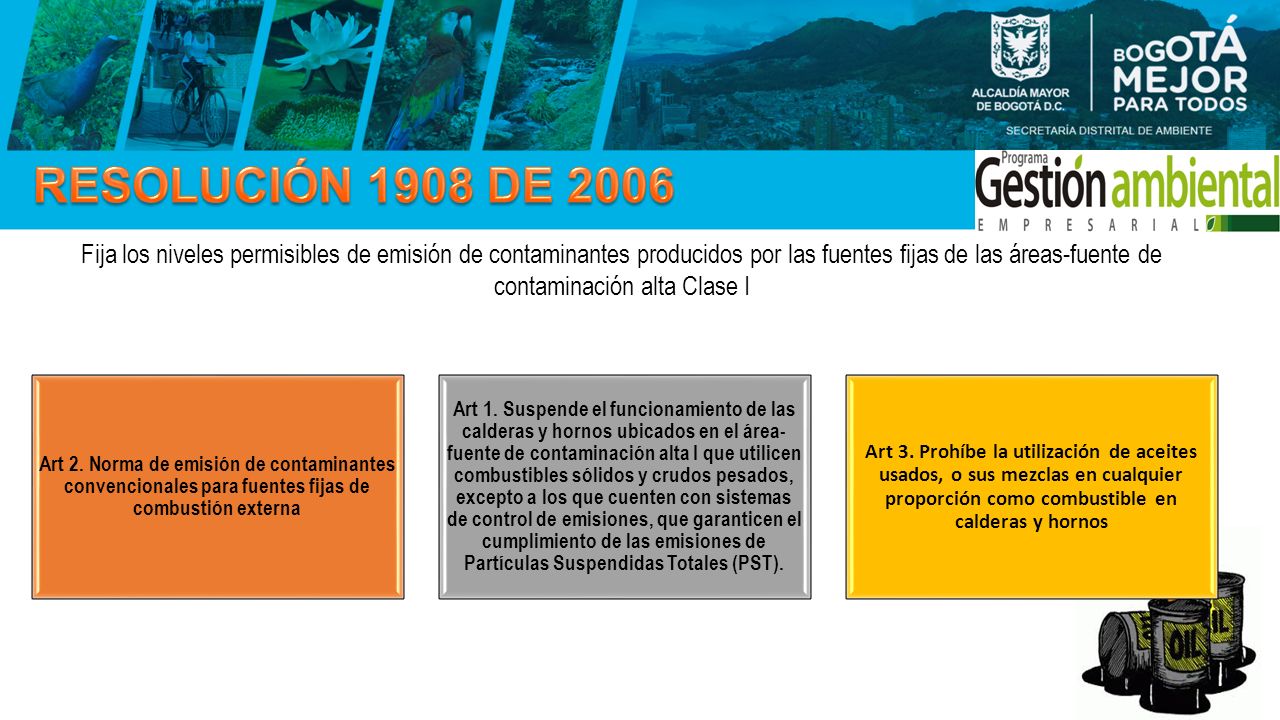 ALCALDÍA MAYOR DE BOGOTÁ D.C.

BOGOTÁ MEJOR PARA TODOS

SECRETARÍA DISTRITAL DE AMBIENTE

RESOLUCIÓN 1908 DE 2006

Programa Gestión ambiental EMPRESARIAL

Fija los niveles permisibles de emisión de contaminantes producidos por las fuentes fijas de las áreas-fuente de contaminación alta Clase I

Art 2. Norma de emisión de contaminantes convencionales para fuentes fijas de combustión externa

Art 1. Suspende el funcionamiento de las calderas y hornos ubicados en el área-fuente de contaminación alta I que utilicen combustibles sólidos y crudos pesados, excepto a los que cuenten con sistemas de control de emisiones, que garanticen el cumplimiento de las emisiones de Partículas Suspendidas Totales (PST).

Art 3. Prohíbe la utilización de aceites usados, o sus mezclas en cualquier proporción como combustible en calderas y hornos

OIL

OIL